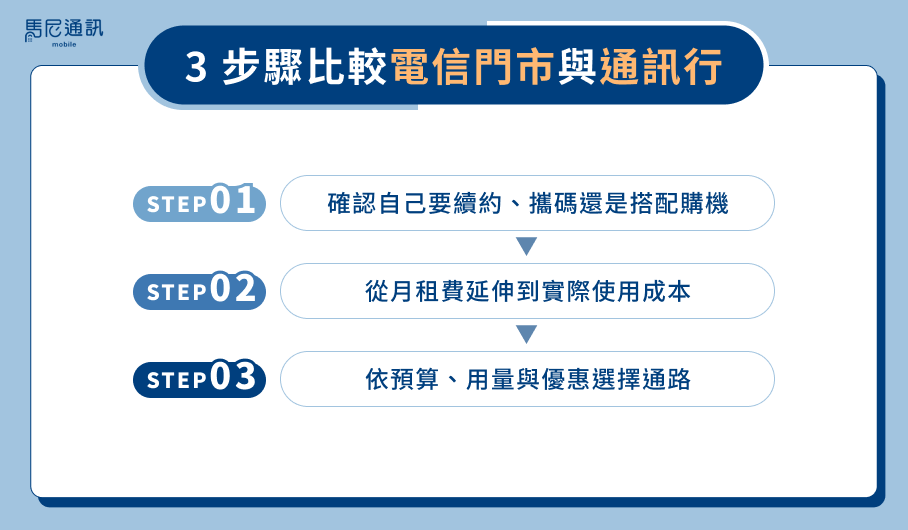 馬尼通訊
mobile

3 步驟比較電信門市與通訊行

STEP01 確認自己要續約、攜碼還是搭配購機

STEP02 從月租費延伸到實際使用成本

STEP03 依預算、用量與優惠選擇通路